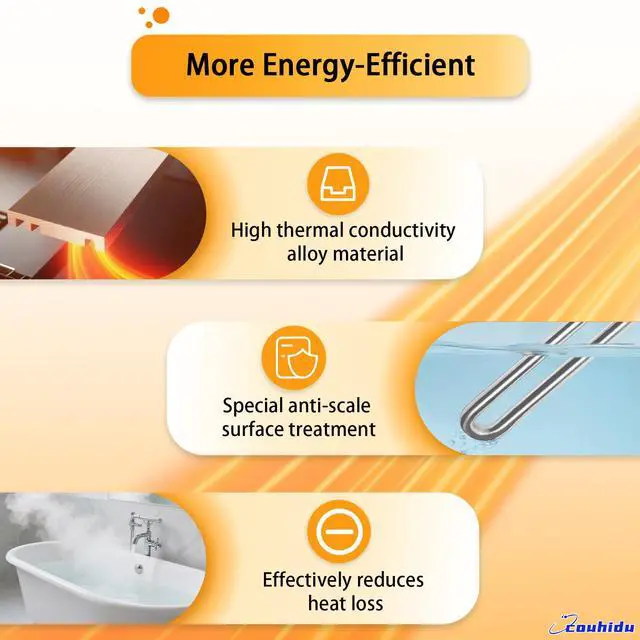 More Energy-Efficient

High thermal conductivity alloy material

Special anti-scale surface treatment

Effectively reduces heat loss

couhidu